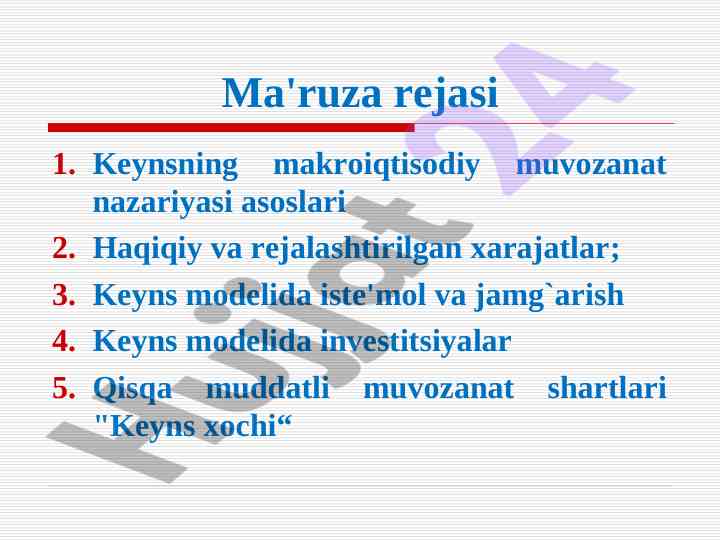 Ma'ruza rejasi

1. Keynsning makroiqtisodiy muvozanat nazariyasi asoslari
2. Haqiqiy va rejalashtirilgan xarajatlar;
3. Keyns modelida iste'mol va jamg`arish
4. Keyns modelida investitsiyalar
5. Qisqa muddatli muvozanat shartlari "Keyns xochi“

Hujjat 24